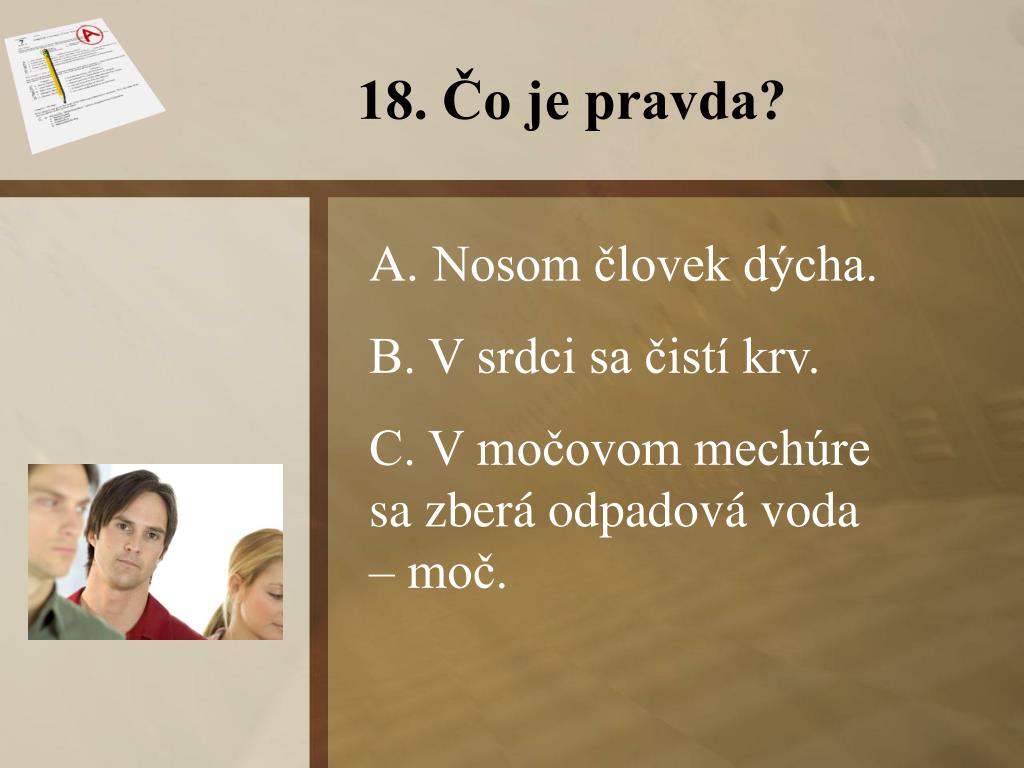 18. Čo je pravda?

A. Nosom človek dýcha.

B. V srdci sa čistí krv.

C. V močovom mechúre sa zberá odpadová voda – moč.